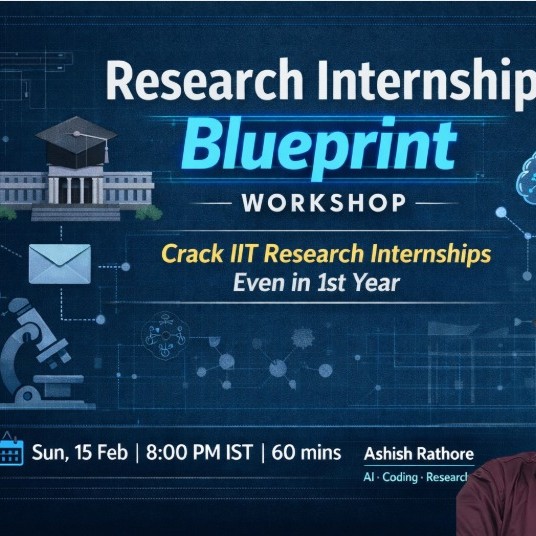 Research Internship
Blueprint
WORKSHOP

Crack IIT Research Internships
Even in 1st Year

Sun, 15 Feb | 8:00 PM IST | 60 mins

Ashish Rathore
AI · Coding · Research